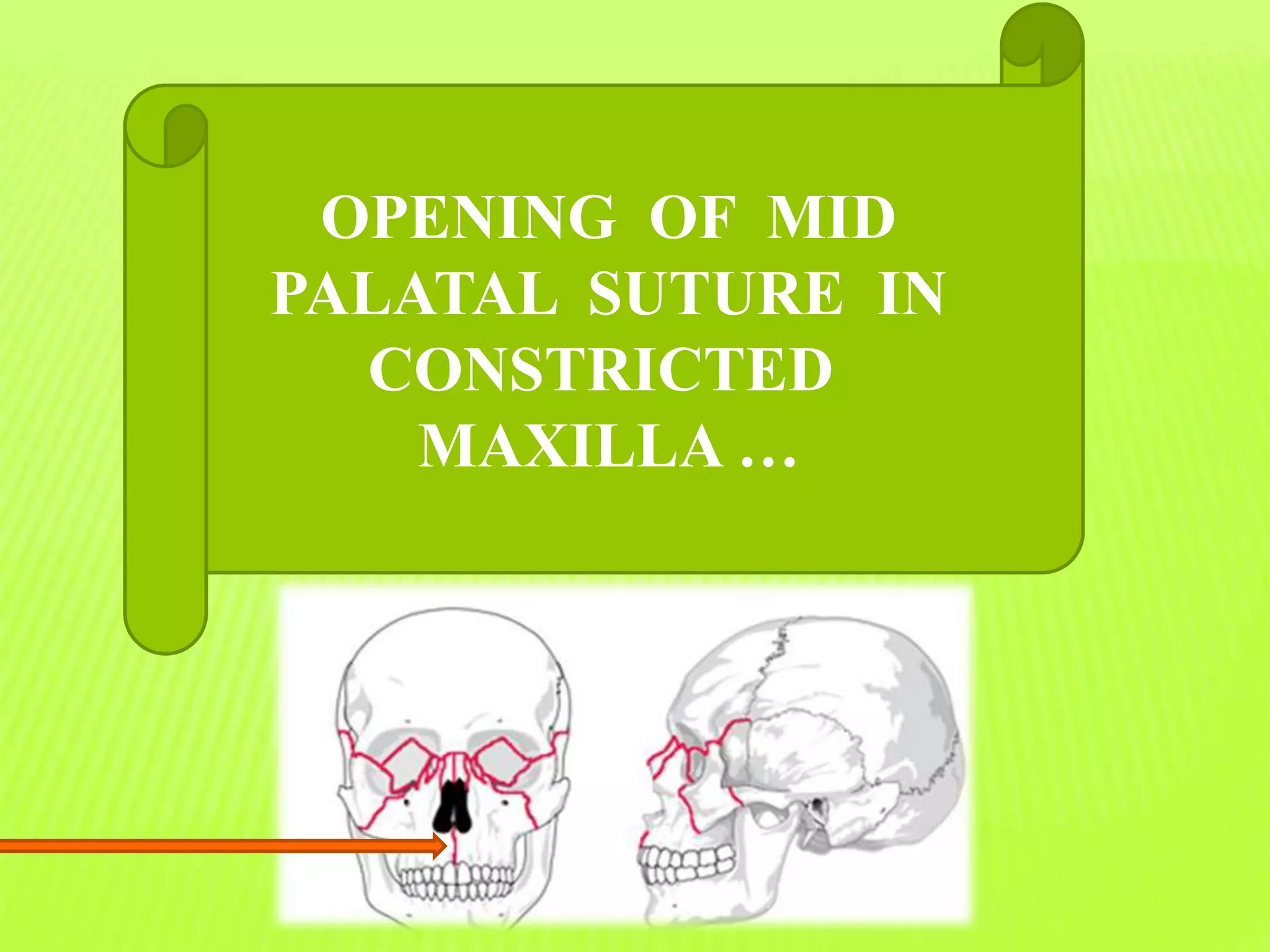 OPENING OF MID PALATAL SUTURE IN CONSTRICTED MAXILLA …